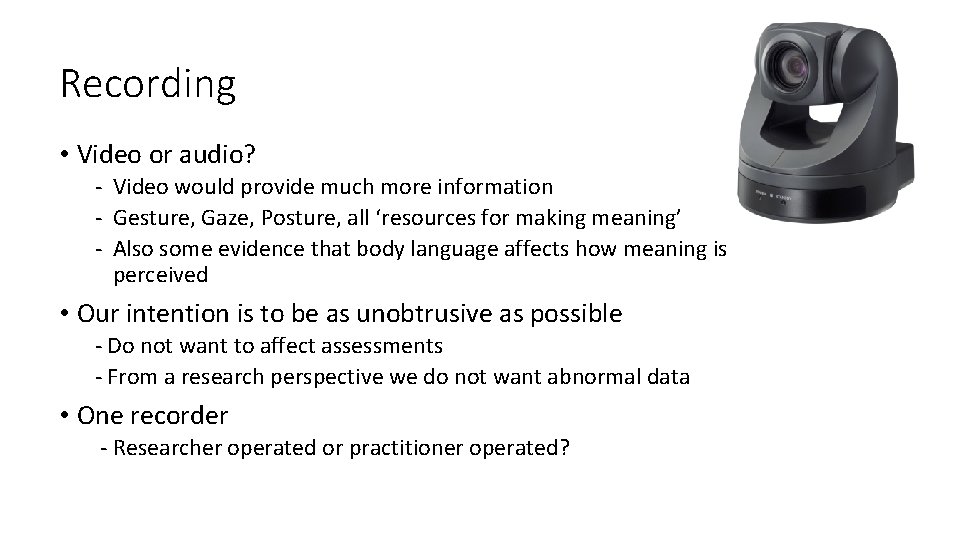 Recording

• Video or audio?
- Video would provide much more information
- Gesture, Gaze, Posture, all ‘resources for making meaning’
- Also some evidence that body language affects how meaning is perceived

• Our intention is to be as unobtrusive as possible
- Do not want to affect assessments
- From a research perspective we do not want abnormal data

• One recorder
- Researcher operated or practitioner operated?